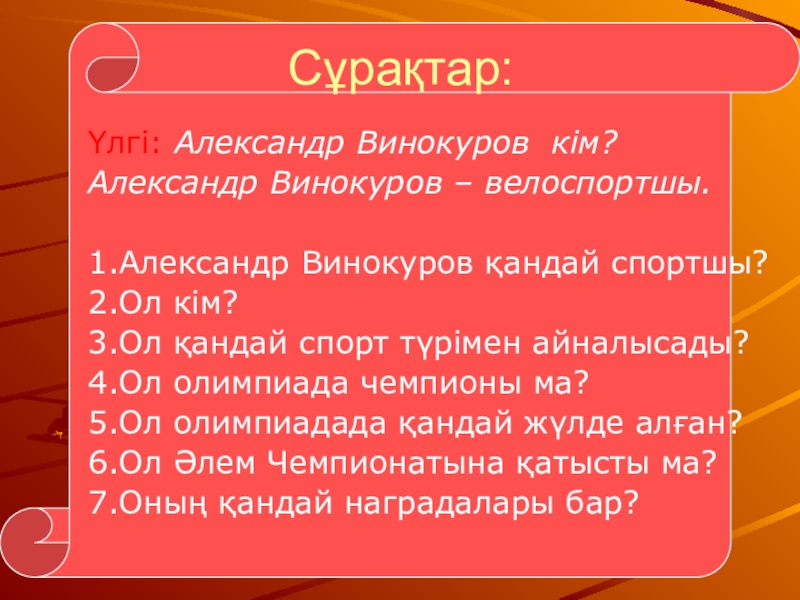 Сұрақтар:

Үлгі: Александр Винокуров кім?
Александр Винокуров – велоспортшы.

1.Александр Винокуров қандай спортшы?
2.Ол кім?
3.Ол қандай спорт түрімен айналысады?
4.Ол олимпиада чемпионы ма?
5.Ол олимпиадада қандай жүлде алған?
6.Ол Әлем Чемпионатына қатысты ма?
7.Оның қандай наградалары бар?